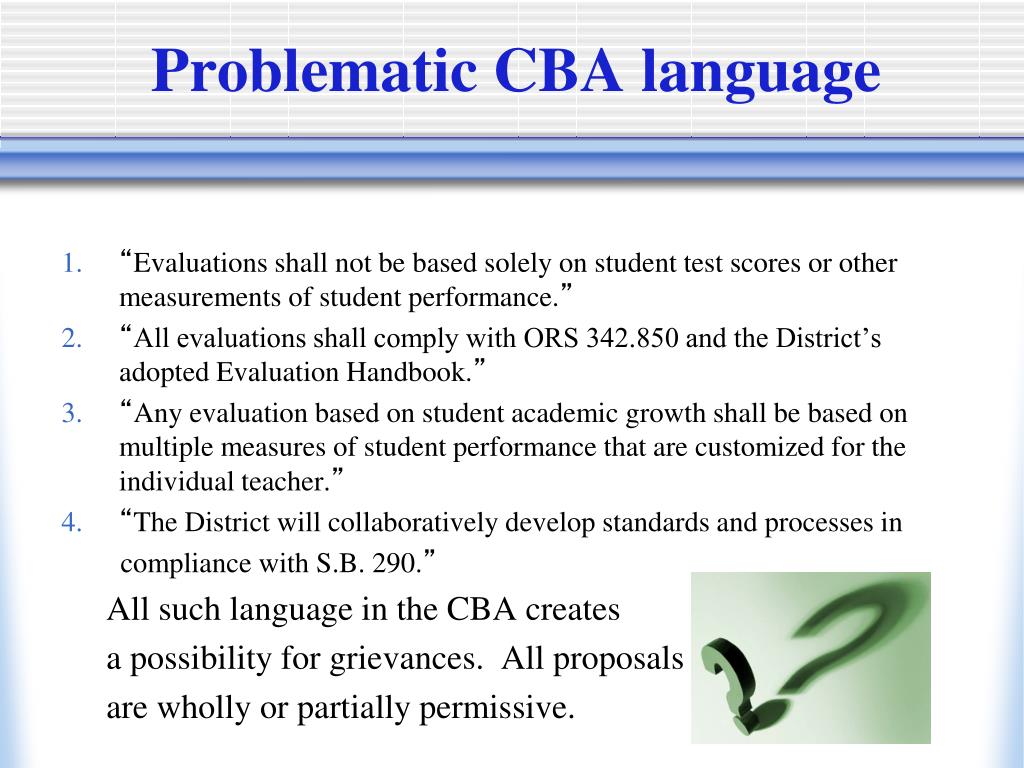 Problematic CBA language

1. “Evaluations shall not be based solely on student test scores or other measurements of student performance.”
2. “All evaluations shall comply with ORS 342.850 and the District’s adopted Evaluation Handbook.”
3. “Any evaluation based on student academic growth shall be based on multiple measures of student performance that are customized for the individual teacher.”
4. “The District will collaboratively develop standards and processes in compliance with S.B. 290.”

All such language in the CBA creates a possibility for grievances. All proposals are wholly or partially permissive.